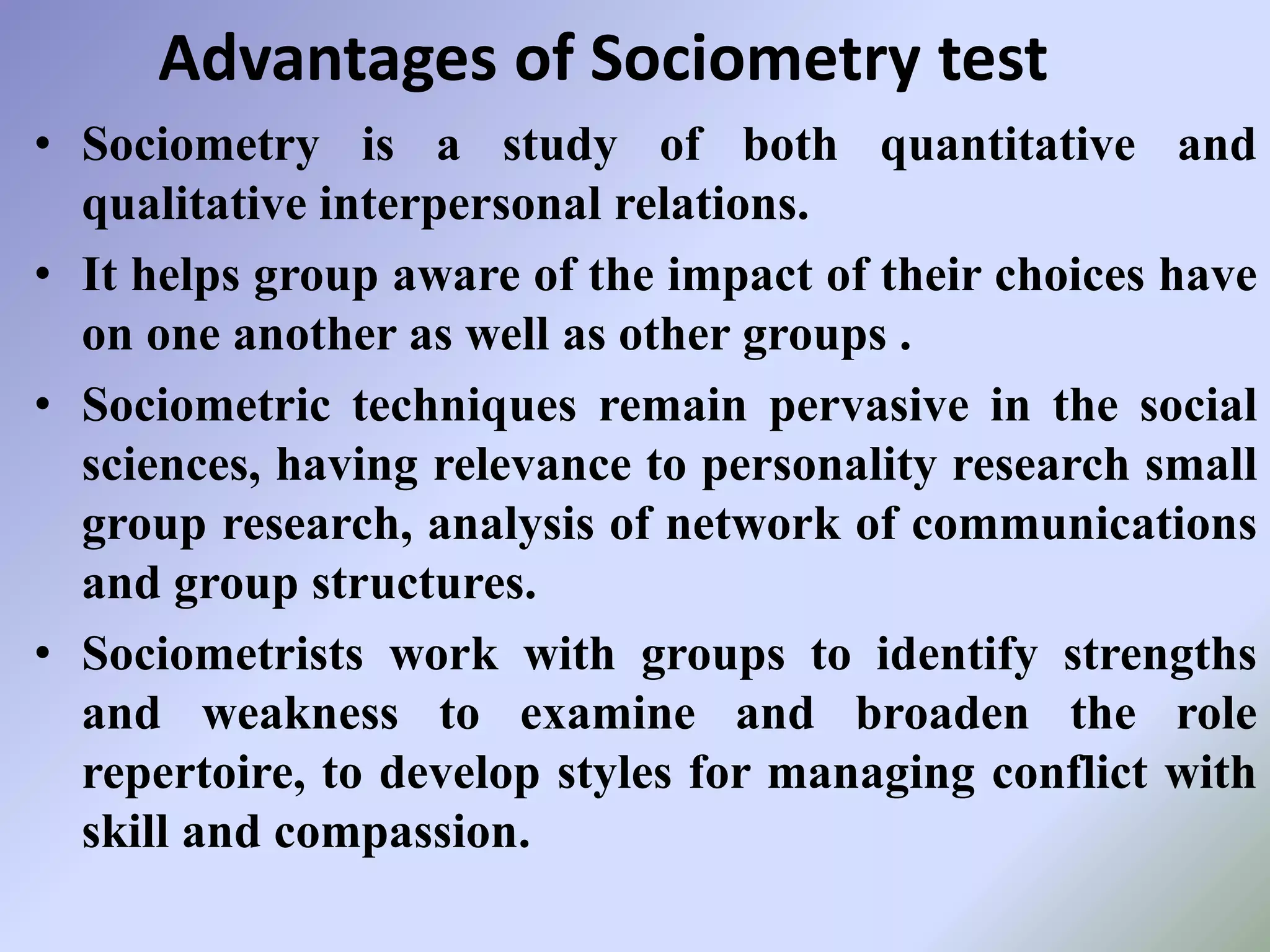 Advantages of Sociometry test

• Sociometry is a study of both quantitative and qualitative interpersonal relations.

• It helps group aware of the impact of their choices have on one another as well as other groups .

• Sociometric techniques remain pervasive in the social sciences, having relevance to personality research small group research, analysis of network of communications and group structures.

• Sociometrists work with groups to identify strengths and weakness to examine and broaden the role repertoire, to develop styles for managing conflict with skill and compassion.